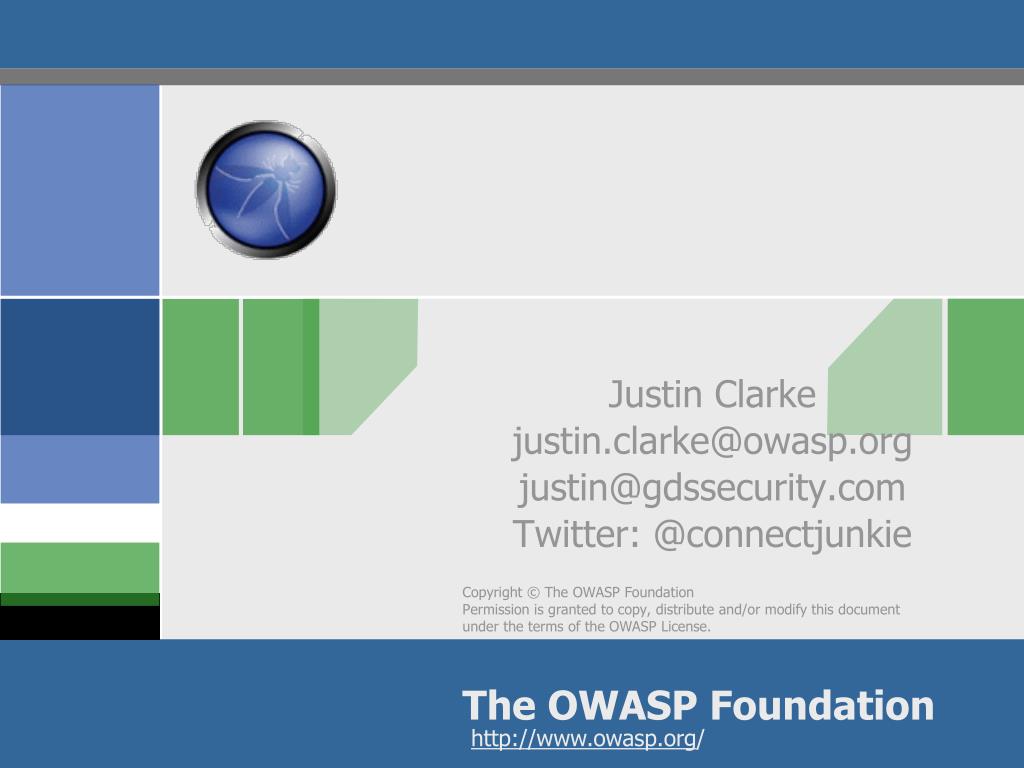 Justin Clarke
justin.clarke@owasp.org
justin@gdssecurity.com
Twitter: @connectjunkie

Copyright © The OWASP Foundation
Permission is granted to copy, distribute and/or modify this document under the terms of the OWASP License.

The OWASP Foundation
http://www.owasp.org/